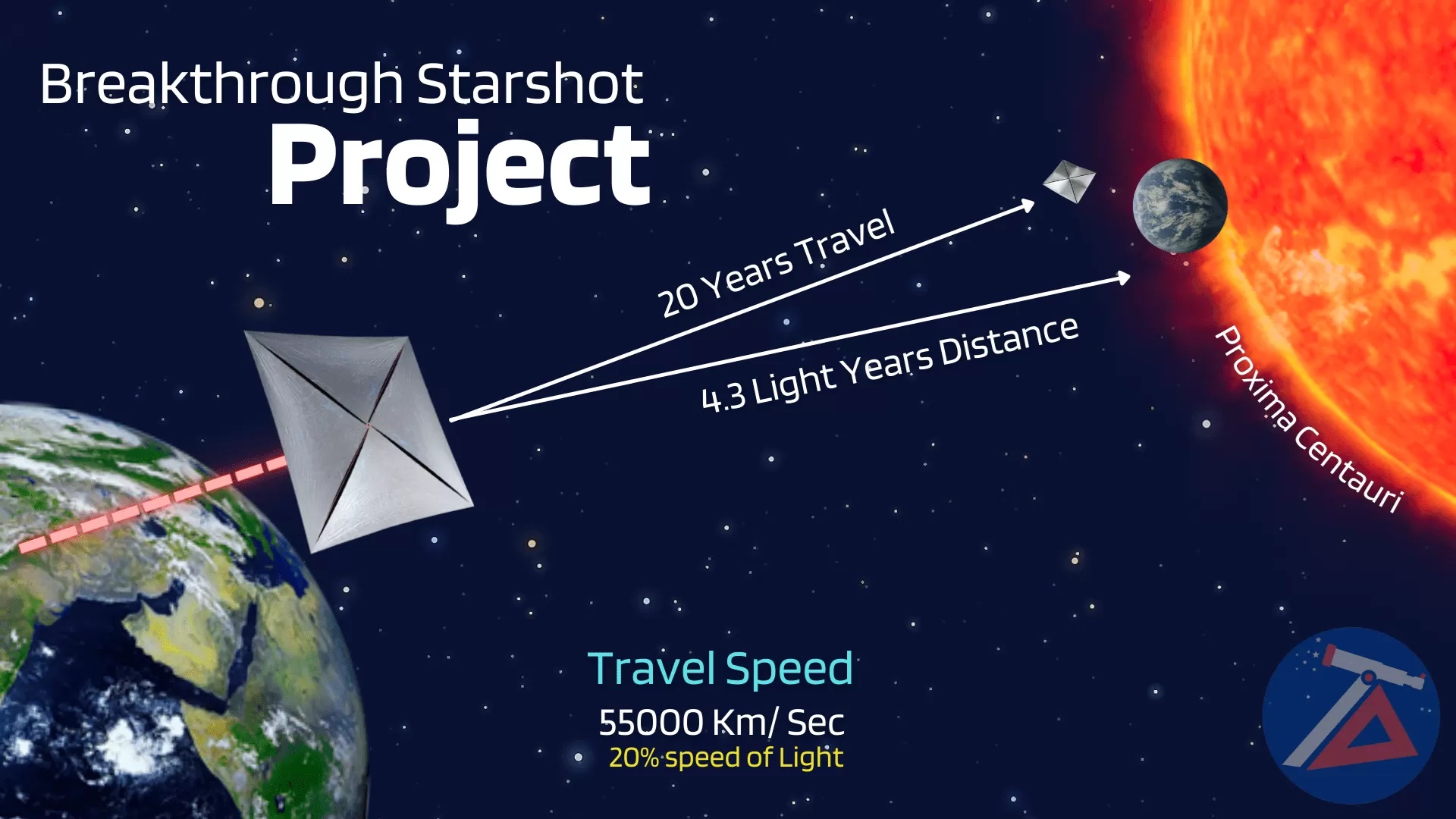 Breakthrough Starshot
Project

20 Years Travel

4.3 Light Years Distance

Proxima Centauri

Travel Speed
55000 Km/ Sec
20% speed of Light